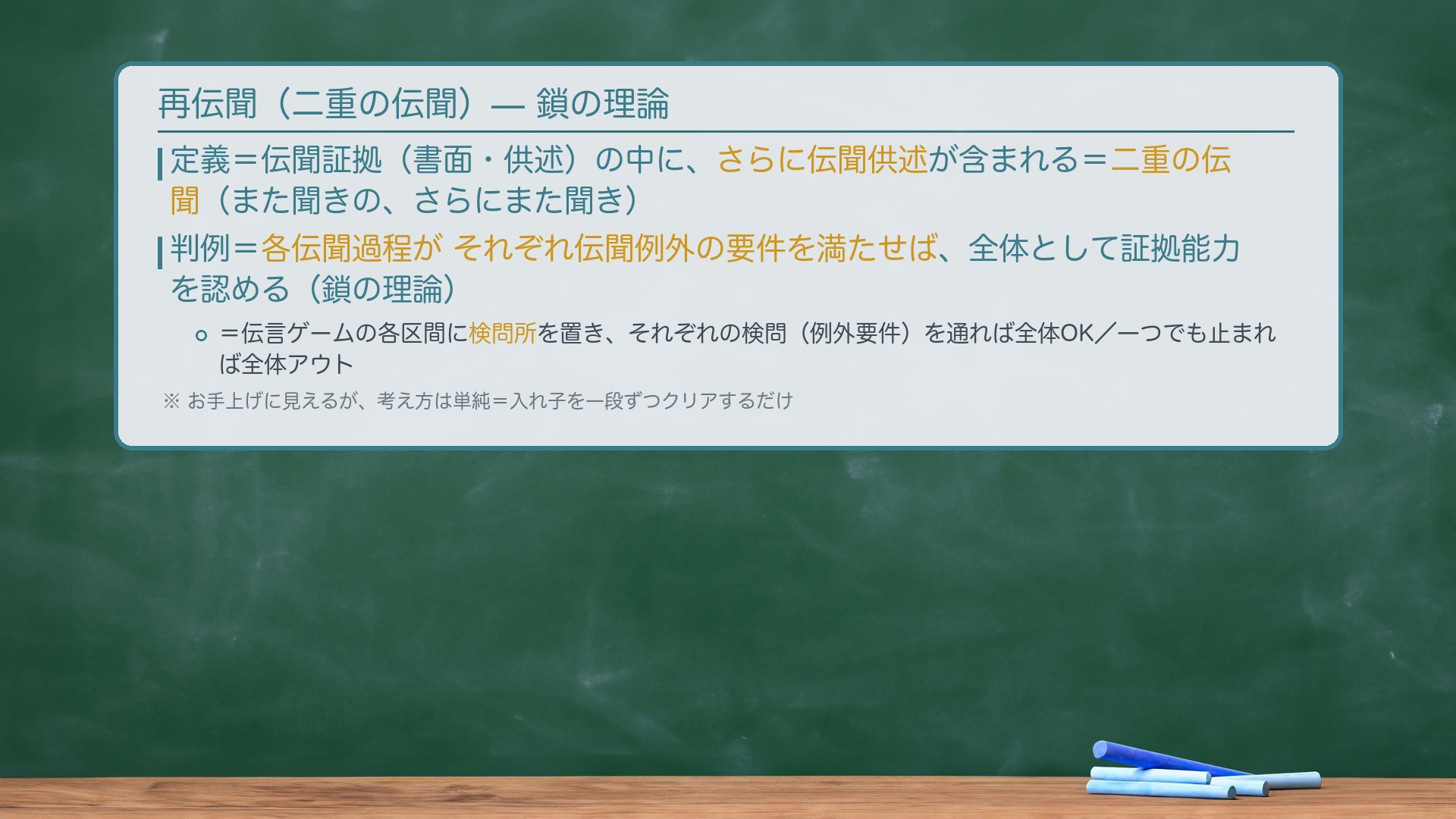 再伝聞（二重の伝聞）— 鎖の理論

定義＝伝聞証拠（書面・供述）の中に、さらに伝聞供述が含まれる＝二重の伝聞（また聞きの、さらにまた聞き）

判例＝各伝聞過程が それぞれ伝聞例外の要件を満たせば、全体として証拠能力を認める（鎖の理論）

＝伝言ゲームの各区間に検問所を置き、それぞれの検問（例外要件）を通れば全体OK／一つでも止まれば全体アウト

※ お手上げに見えるが、考え方は単純＝入れ子を一段ずつクリアするだけ